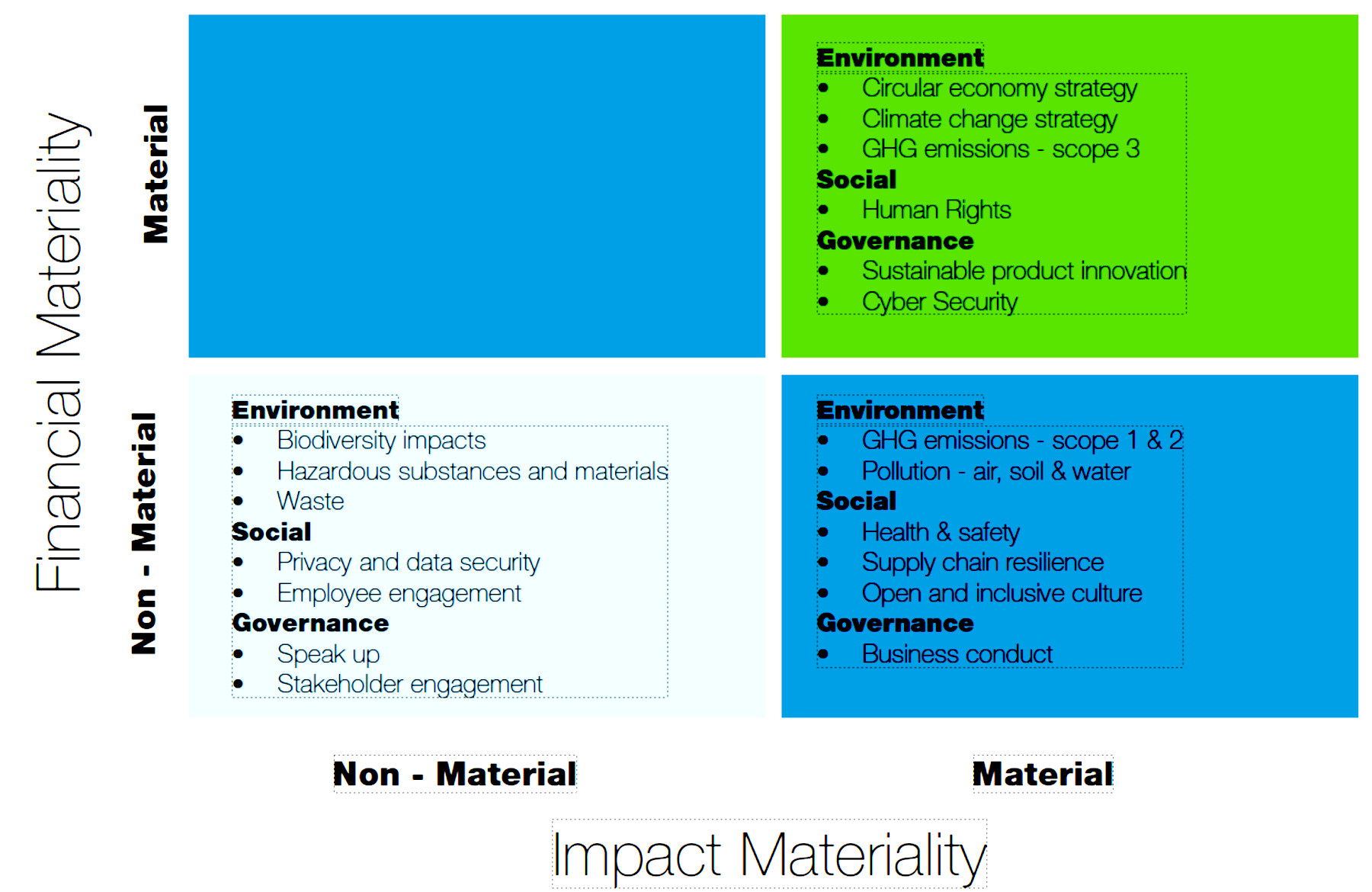 Financial Materiality

Material

Environment
- Circular economy strategy
- Climate change strategy
- GHG emissions - scope 3

Social
- Human Rights

Governance
- Sustainable product innovation
- Cyber Security

Non - Material

Environment
- Biodiversity impacts
- Hazardous substances and materials
- Waste

Social
- Privacy and data security
- Employee engagement

Governance
- Speak up
- Stakeholder engagement

Environment
- GHG emissions - scope 1 & 2
- Pollution - air, soil & water

Social
- Health & safety
- Supply chain resilience
- Open and inclusive culture

Governance
- Business conduct

Non - Material

Material

Impact Materiality